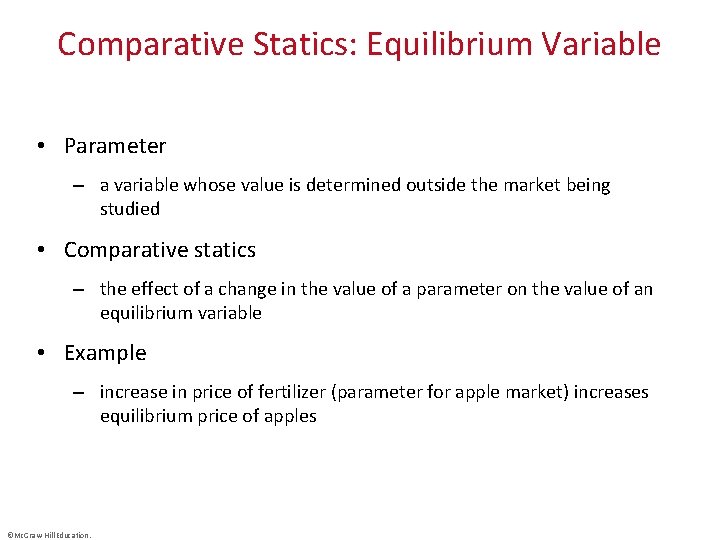 Comparative Statics: Equilibrium Variable

• Parameter

– a variable whose value is determined outside the market being studied

• Comparative statics

– the effect of a change in the value of a parameter on the value of an equilibrium variable

• Example

– increase in price of fertilizer (parameter for apple market) increases equilibrium price of apples

©McGraw Hill Education.